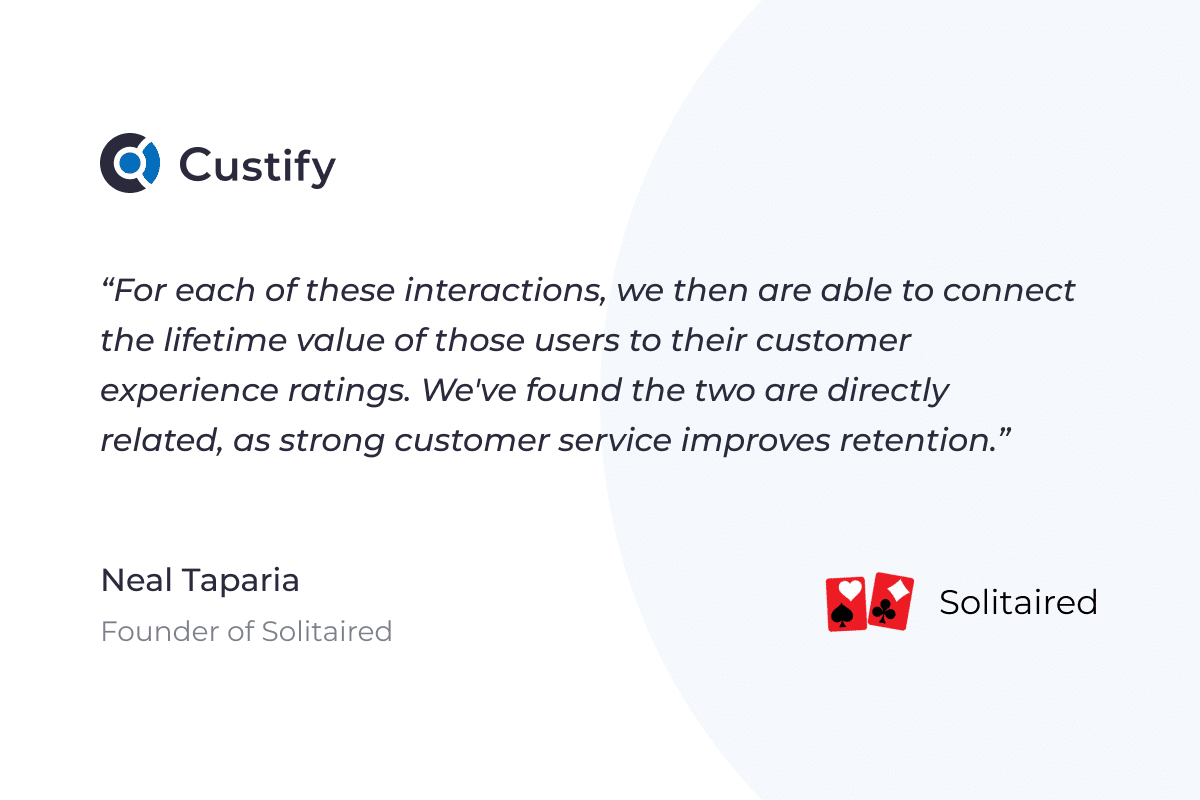 Custify

“For each of these interactions, we then are able to connect the lifetime value of those users to their customer experience ratings. We've found the two are directly related, as strong customer service improves retention.”

Neal Taparia

Founder of Solitaired

Solitaired